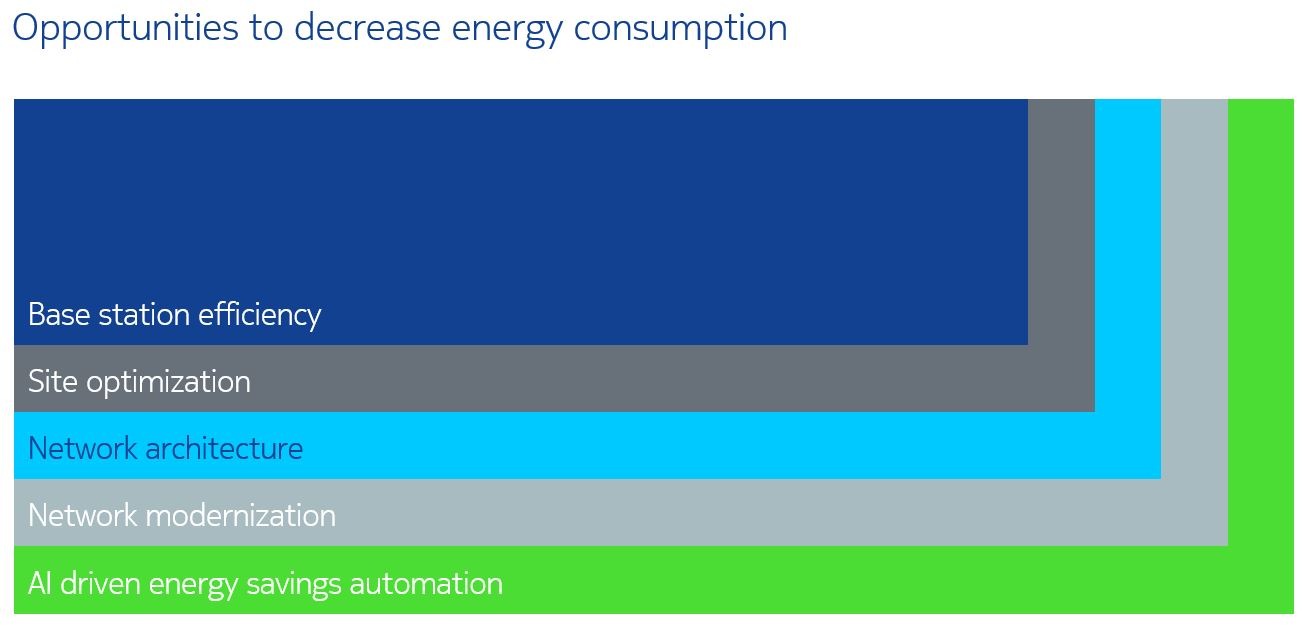 Opportunities to decrease energy consumption

Base station efficiency

Site optimization

Network architecture

Network modernization

AI driven energy savings automation